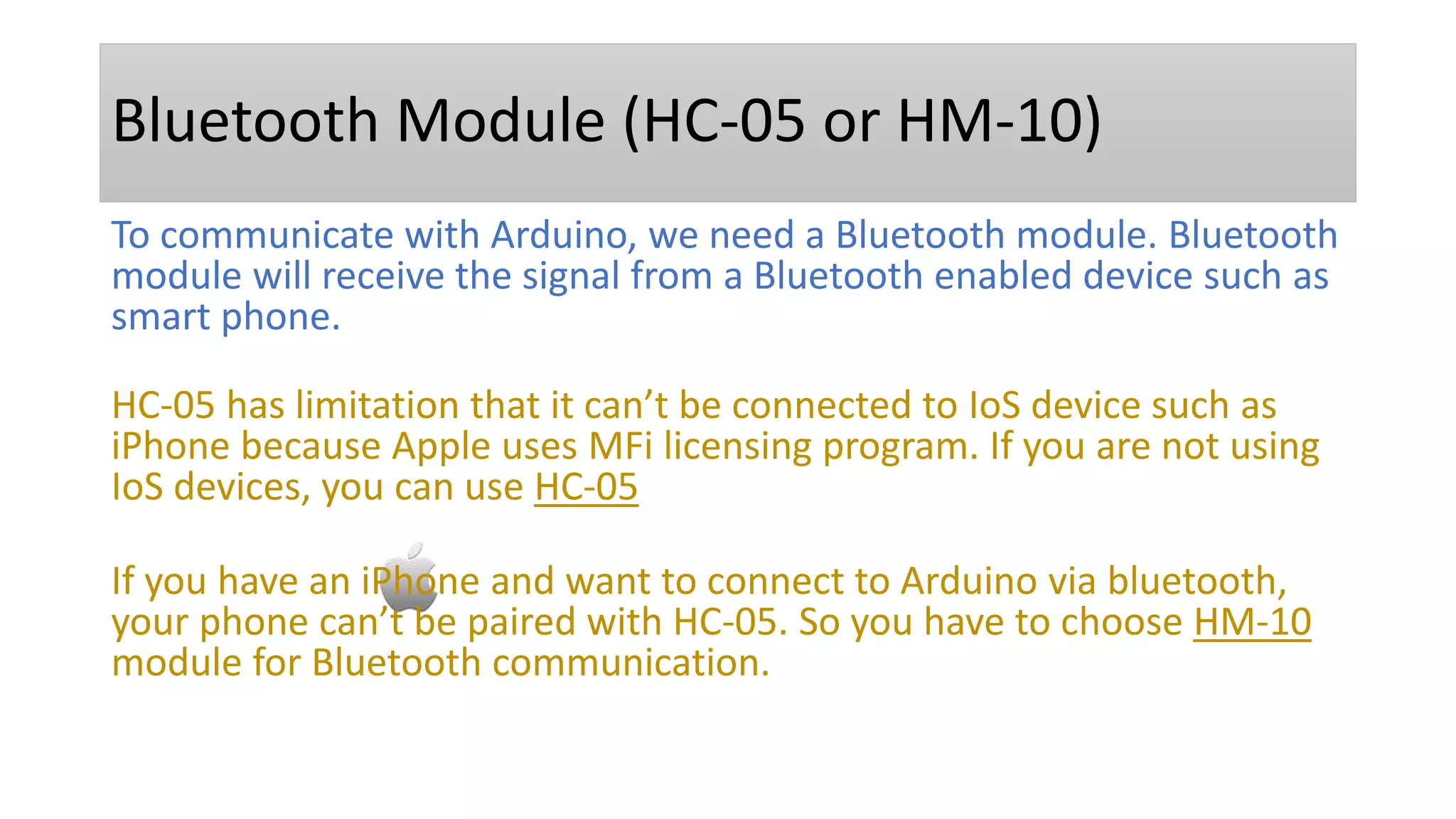 Bluetooth Module (HC-05 or HM-10)

To communicate with Arduino, we need a Bluetooth module. Bluetooth module will receive the signal from a Bluetooth enabled device such as smart phone.

HC-05 has limitation that it can’t be connected to IoS device such as iPhone because Apple uses MFi licensing program. If you are not using IoS devices, you can use HC-05

If you have an iPhone and want to connect to Arduino via bluetooth, your phone can’t be paired with HC-05. So you have to choose HM-10 module for Bluetooth communication.